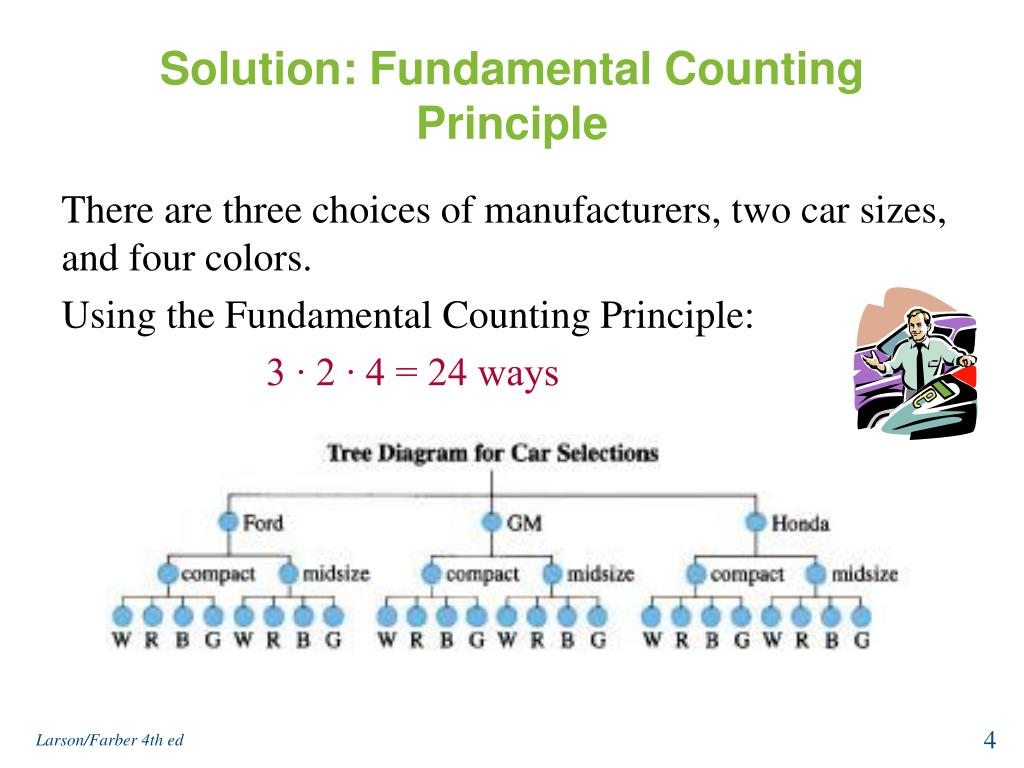 Solution: Fundamental Counting Principle

There are three choices of manufacturers, two car sizes, and four colors.

Using the Fundamental Counting Principle:

$3 \cdot 2 \cdot 4 = 24$ ways

Tree Diagram for Car Selections

Ford GM Honda

compact midsize compact midsize compact midsize

W R B G W R B G W R B G W R B G W R B G W R B G

Larson/Farber 4th ed

4